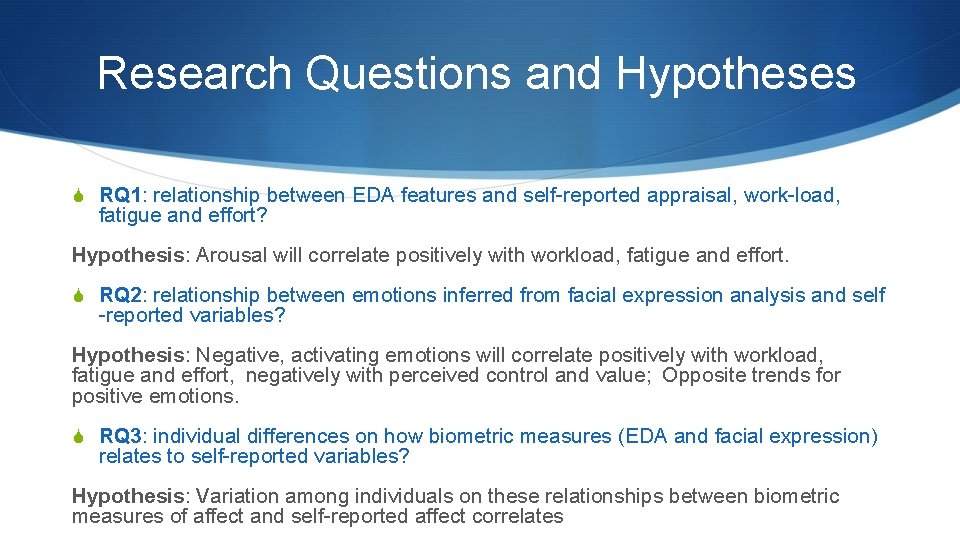 Research Questions and Hypotheses

RQ1: relationship between EDA features and self-reported appraisal, work-load, fatigue and effort?

Hypothesis: Arousal will correlate positively with workload, fatigue and effort.

RQ2: relationship between emotions inferred from facial expression analysis and self -reported variables?

Hypothesis: Negative, activating emotions will correlate positively with workload, fatigue and effort, negatively with perceived control and value; Opposite trends for positive emotions.

RQ3: individual differences on how biometric measures (EDA and facial expression) relates to self-reported variables?

Hypothesis: Variation among individuals on these relationships between biometric measures of affect and self-reported affect correlates